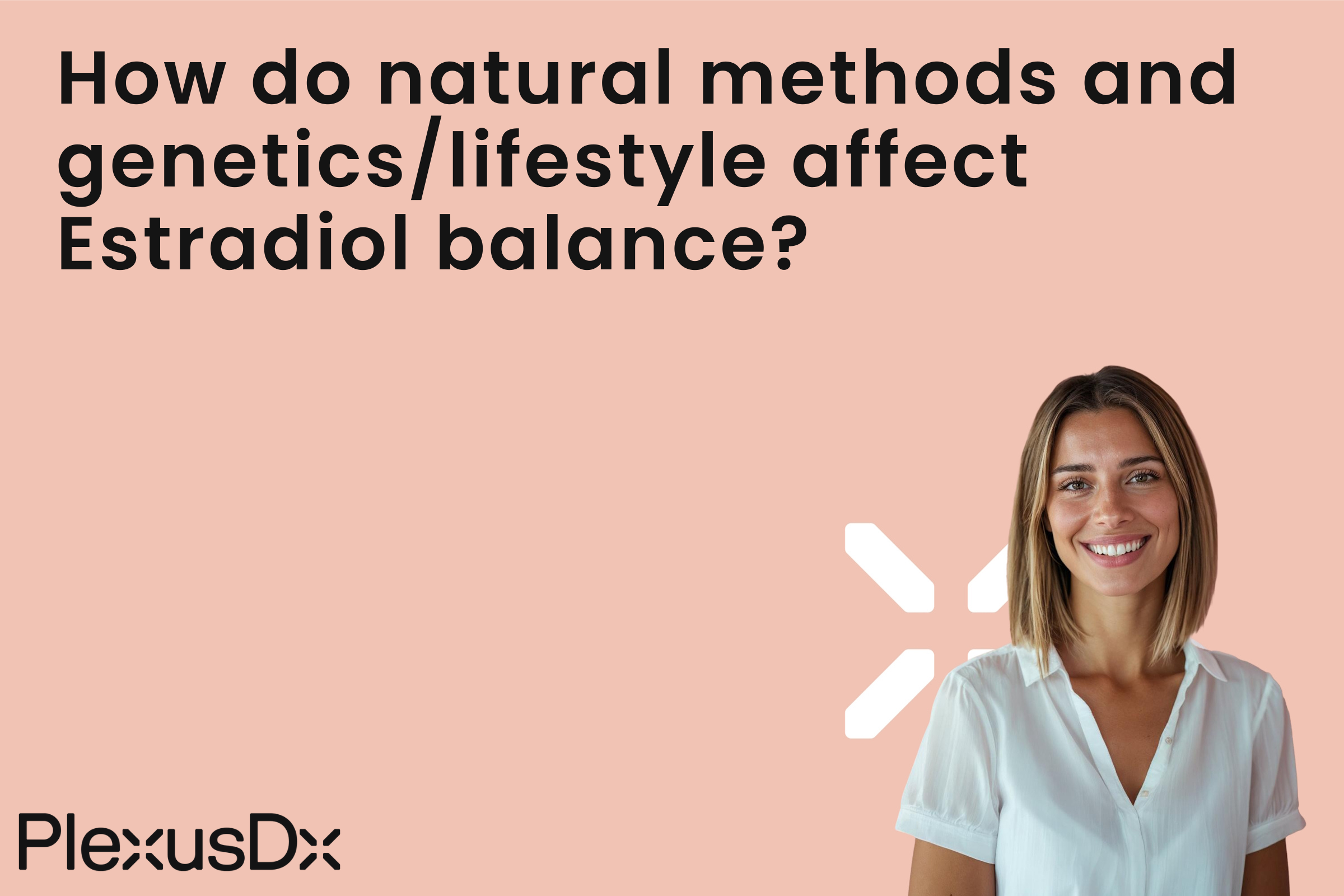 How do natural methods and genetics/lifestyle affect Estradiol balance?

PlexusDx